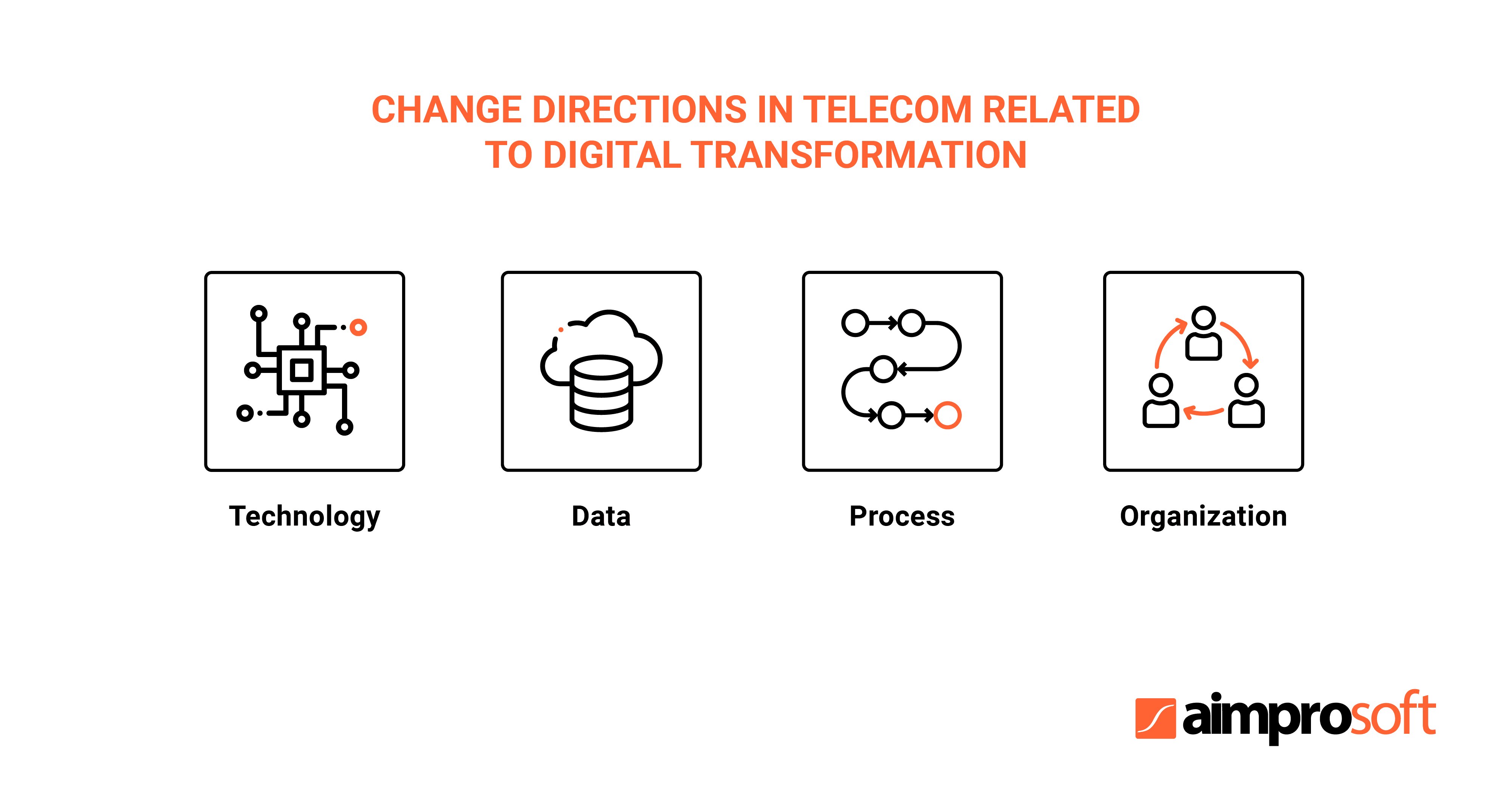 CHANGE DIRECTIONS IN TELECOM RELATED TO DIGITAL TRANSFORMATION

Technology

Data

Process

Organization

aimprosoft